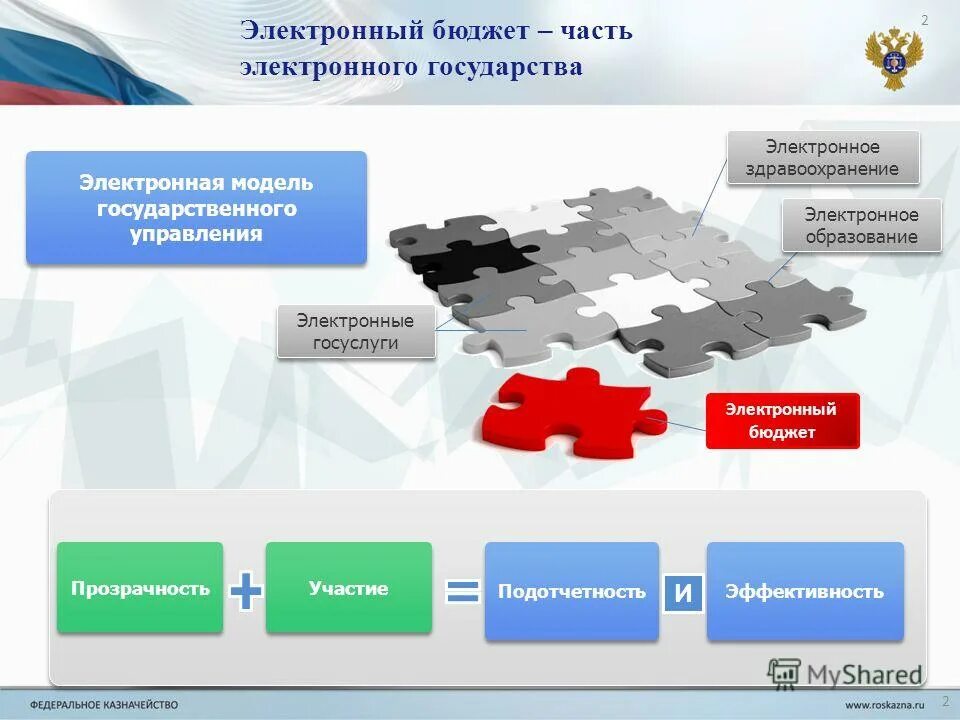 Электронный бюджет – часть электронного государства

2

Электронная модель государственного управления

Электронное здравоохранение

Электронное образование

Электронные госуслуги

Электронный бюджет

Прозрачность + Участие = Подотчетность И Эффективность

MyShared

ФЕДЕРАЛЬНОЕ КАЗНАЧЕЙСТВО

www.roskazna.ru 2